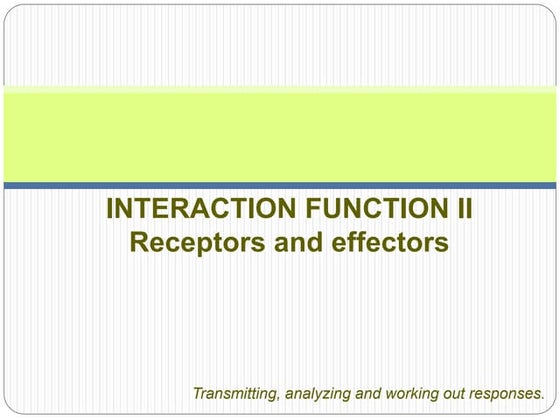 INTERACTION FUNCTION II
Receptors and effectors

Transmitting, analyzing and working out responses.